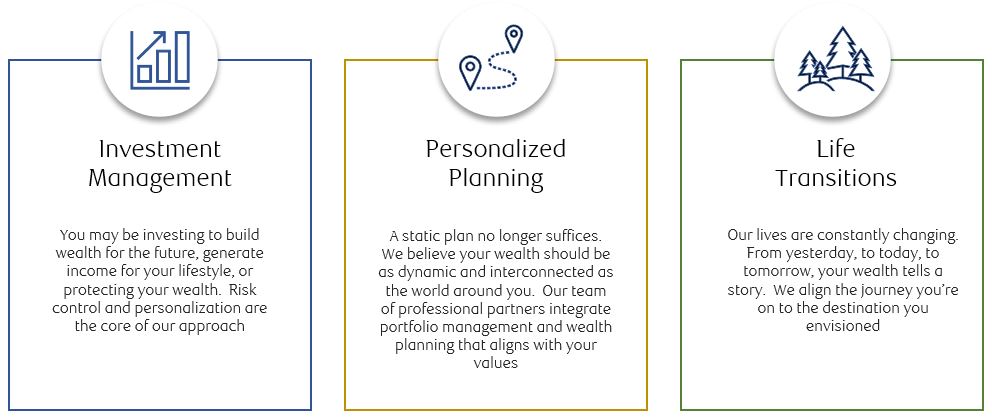 Investment Management

You may be investing to build wealth for the future, generate income for your lifestyle, or protecting your wealth.  Risk control and personalization are the core of our approach

Personalized Planning

A static plan no longer suffices.  We believe your wealth should be as dynamic and interconnected as the world around you.  Our team of professional partners integrate portfolio management and wealth planning that aligns with your values

Life Transitions

Our lives are constantly changing.  From yesterday, to today, to tomorrow, your wealth tells a story.  We align the journey you're on to the destination you envisioned